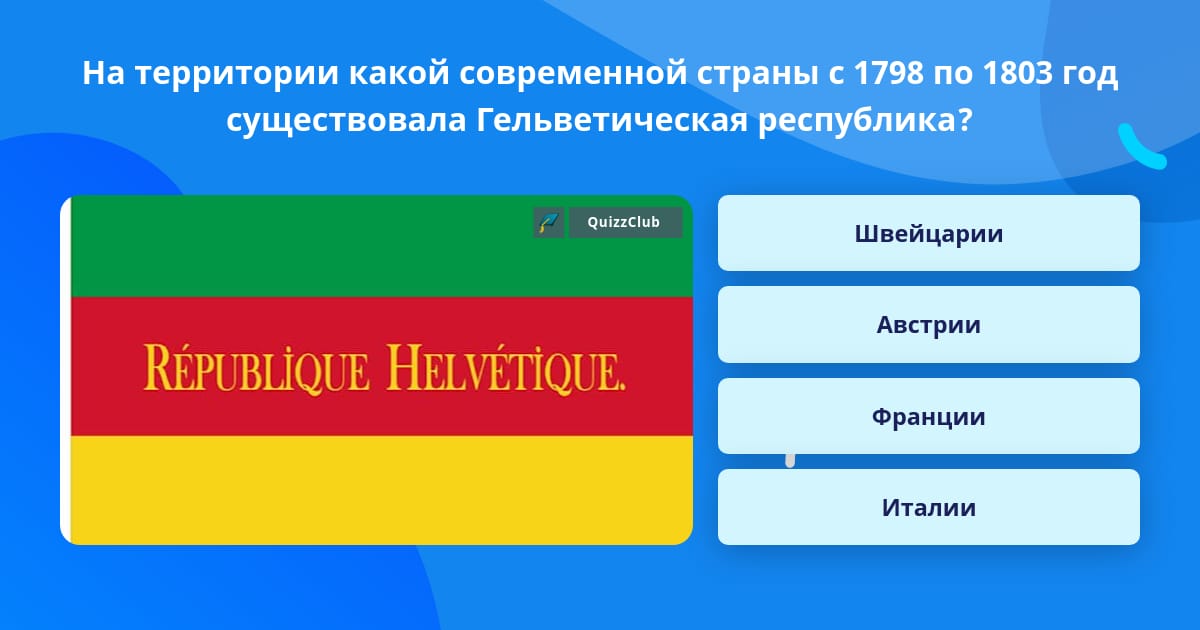 На территории какой современной страны с 1798 по 1803 год существовала Гельветическая республика?

QuizzClub

RÉPUBLIQUE HELVÉTIQUE.

Швейцарии

Австрии

Франции

Италии